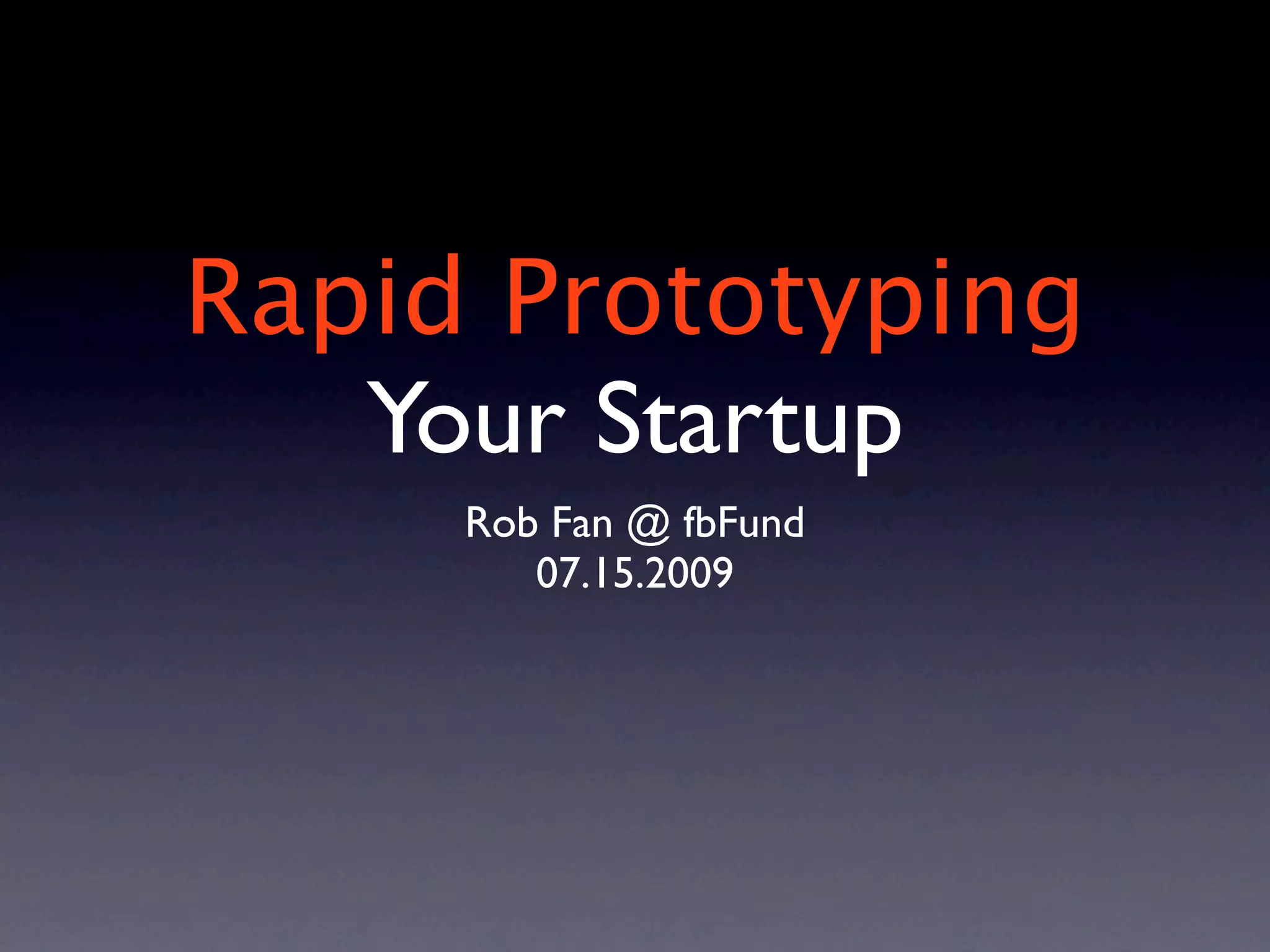 Rapid Prototyping
Your Startup

Rob Fan @ fbFund
07.15.2009